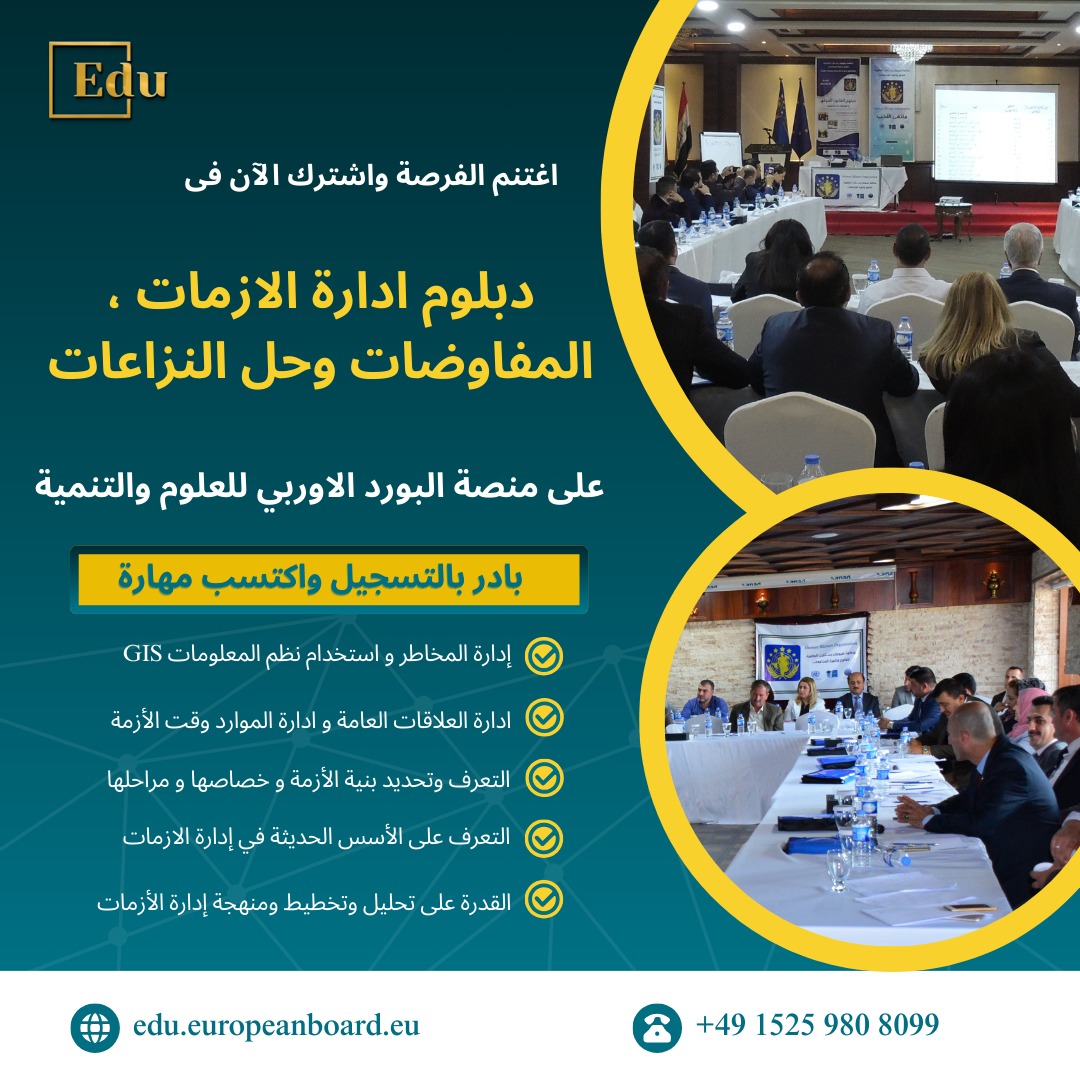 Edu

اغتنم الفرصة واشترك الآن فى

دبلوم ادارة الازمات ، المفاوضات وحل النزاعات

على منصة البورد الاوربي للعلوم والتنمية

بادر بالتسجيل واكتسب مهارة

إدارة المخاطر و استخدام نظم المعلومات GIS

ادارة العلاقات العامة و ادارة الموارد وقت الأزمة

التعرف وتحديد بنية الأزمة و خصاصها و مراحلها

التعرف على الأسس الحديثة في إدارة الازمات

القدرة على تحليل وتخطيط ومنهجة إدارة الأزمات

edu.europeanboard.eu

+49 1525 980 8099